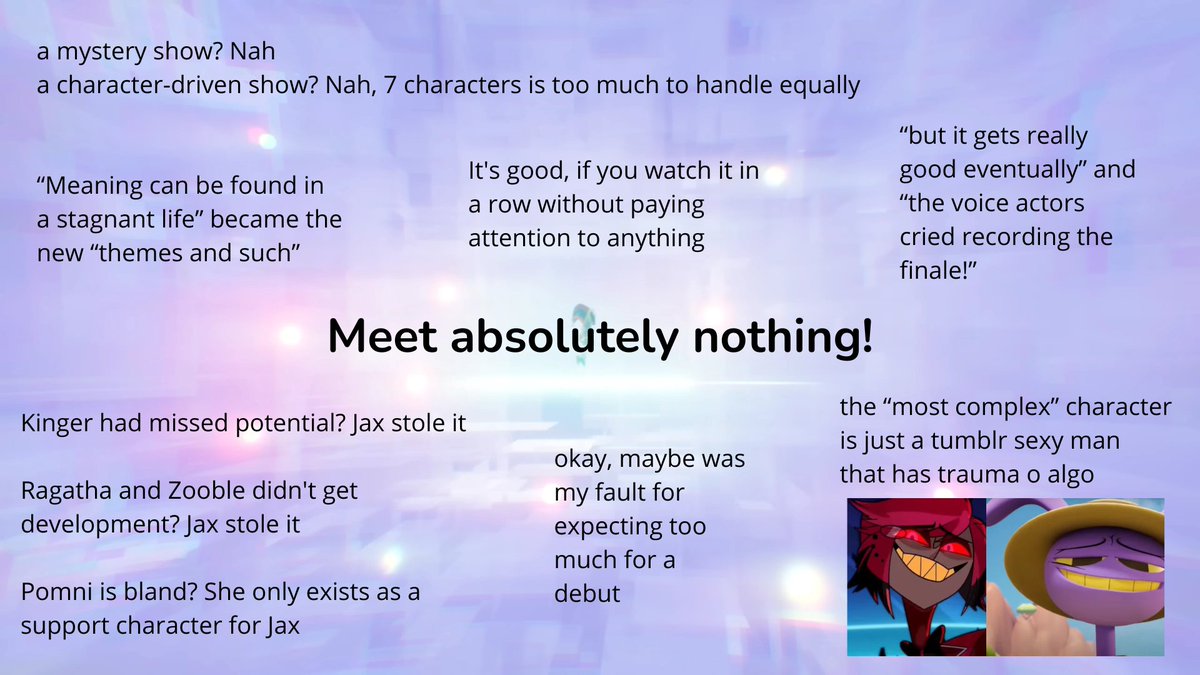 a mystery show? Nah
a character-driven show? Nah, 7 characters is too much to handle equally

“Meaning can be found in a stagnant life” became the new “themes and such”

It's good, if you watch it in a row without paying attention to anything

“but it gets really good eventually” and “the voice actors cried recording the finale!”

Meet absolutely nothing!

Kinger had missed potential? Jax stole it

Ragatha and Zooble didn't get development? Jax stole it

Pomni is bland? She only exists as a support character for Jax

okay, maybe was my fault for expecting too much for a debut

the “most complex” character is just a tumblr sexy man that has trauma o algo